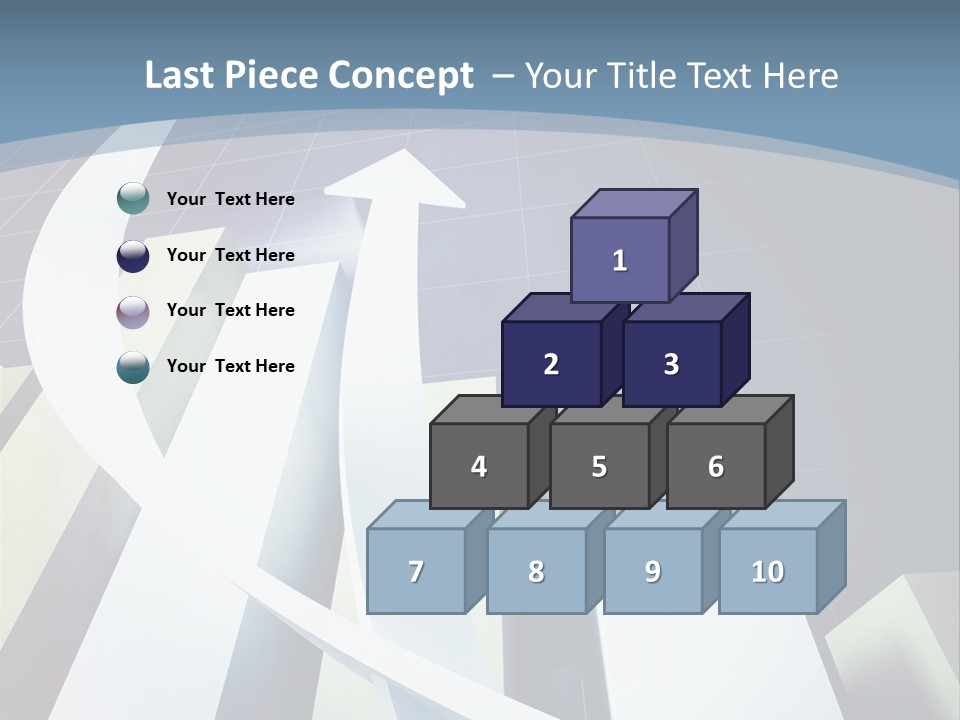 Last Piece Concept – Your Title Text Here

Your Text Here

Your Text Here

Your Text Here

Your Text Here

1

2 3

4 5 6

7 8 9 10